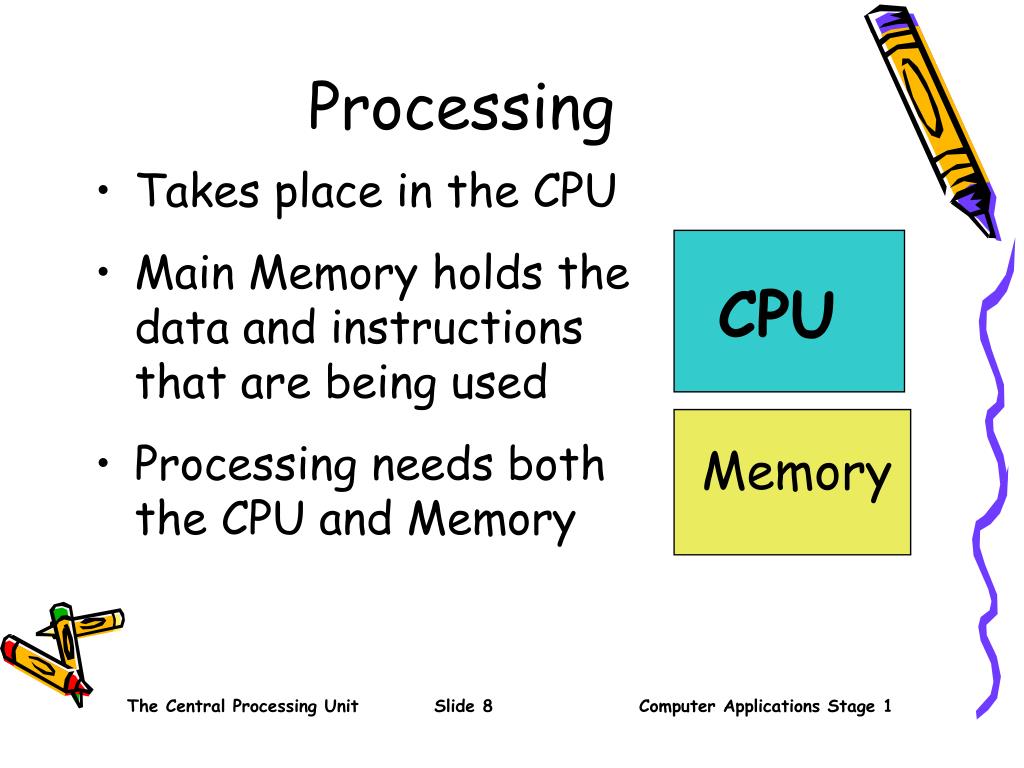 Processing

• Takes place in the CPU
• Main Memory holds the data and instructions that are being used
• Processing needs both the CPU and Memory

CPU

Memory

The Central Processing Unit Slide 8 Computer Applications Stage 1